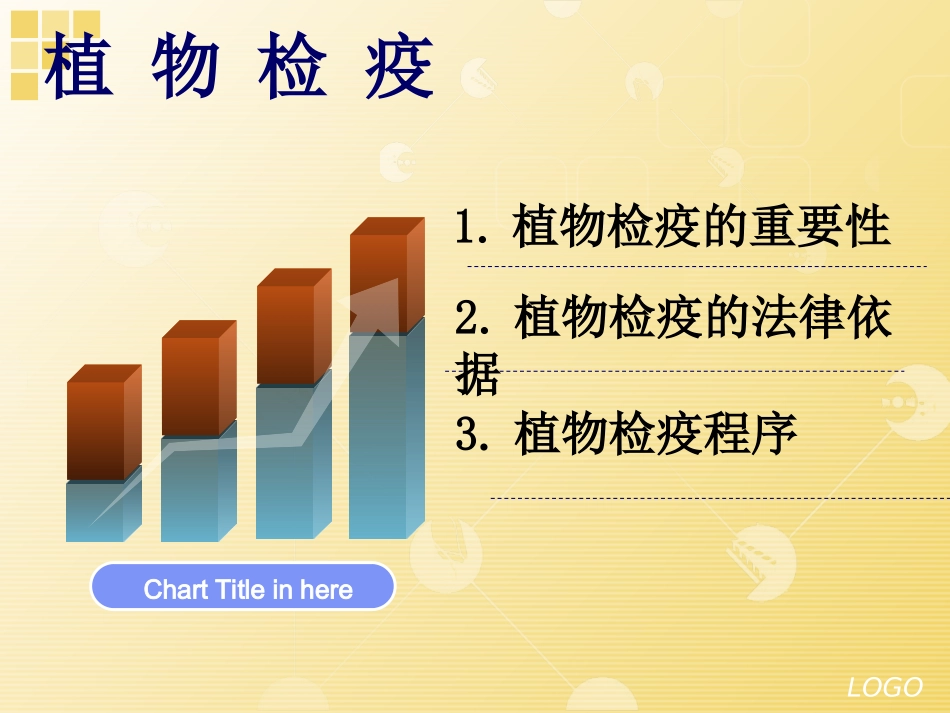 植 物 检 疫

1. 植物检疫的重要性

2. 植物检疫的法律依据

3. 植物检疫程序

Chart Title in here

LOGO